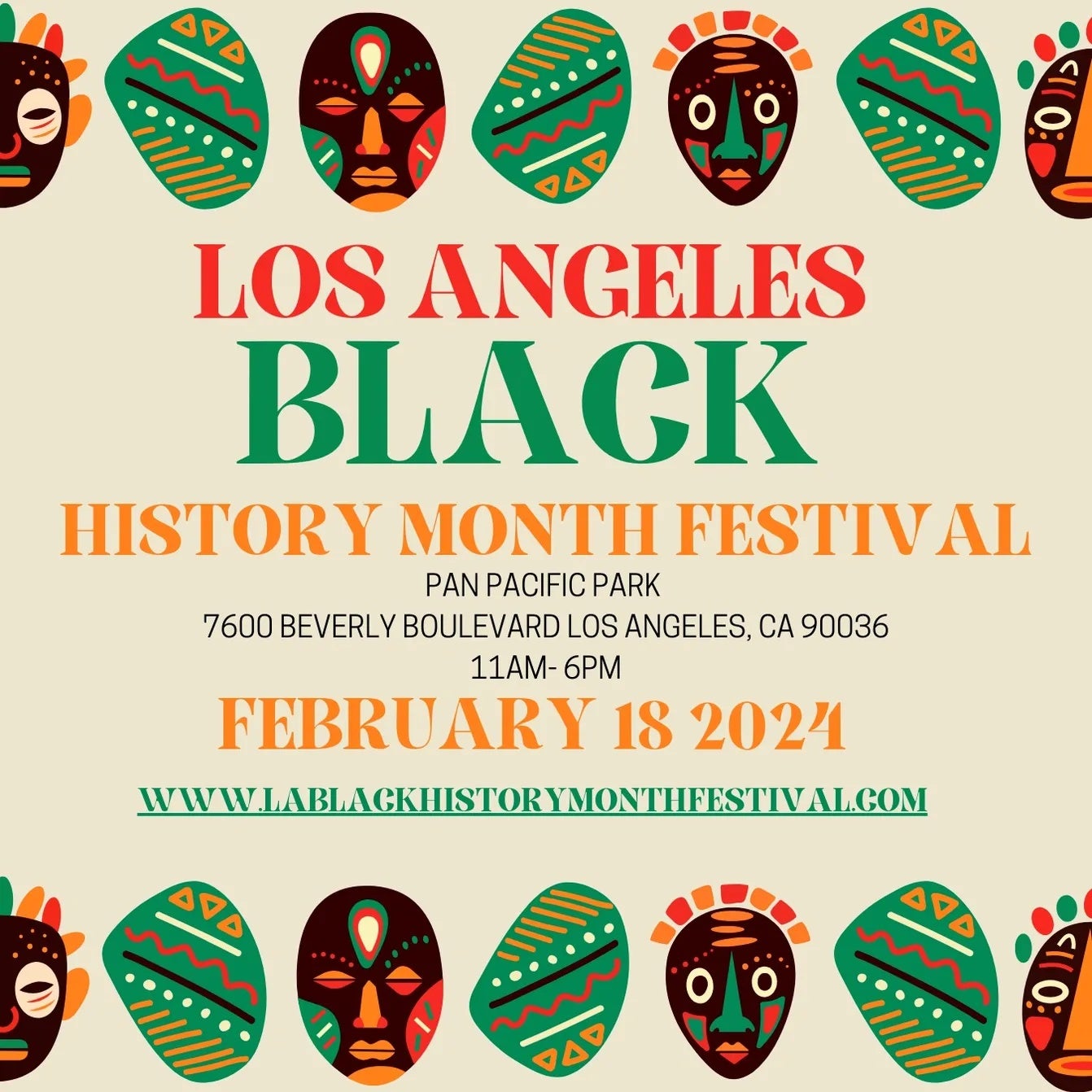 LOS ANGELES
BLACK
HISTORY MONTH FESTIVAL
PAN PACIFIC PARK
7600 BEVERLY BOULEVARD LOS ANGELES, CA 90036
11AM- 6PM
FEBRUARY 18 2024

WWW.LABLACKHISTORYMONTHFESTIVAL.COM